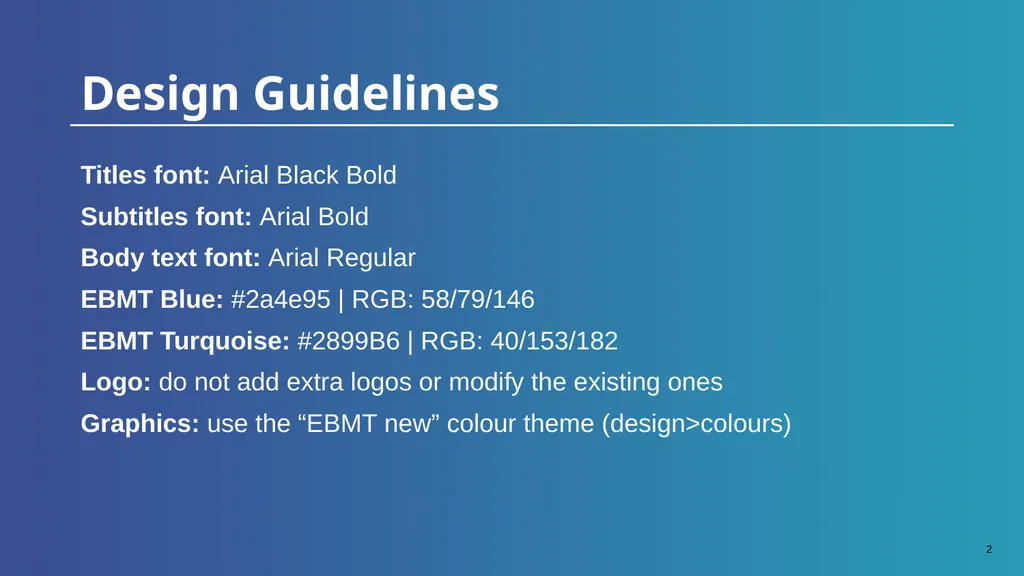 Design Guidelines

Titles font: Arial Black Bold

Subtitles font: Arial Bold

Body text font: Arial Regular

EBMT Blue: #2a4e95 | RGB: 58/79/146

EBMT Turquoise: #2899B6 | RGB: 40/153/182

Logo: do not add extra logos or modify the existing ones

Graphics: use the “EBMT new” colour theme (design>colours)

2